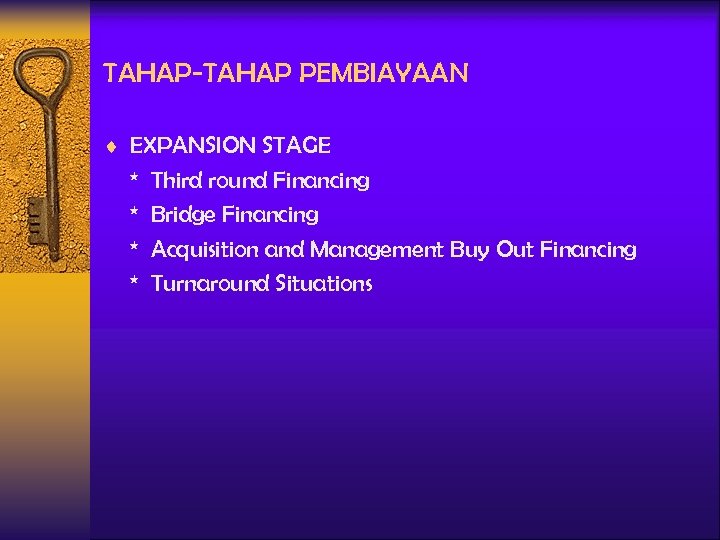 TAHAP-TAHAP PEMBIAYAAN

♦ EXPANSION STAGE
* Third round Financing
* Bridge Financing
* Acquisition and Management Buy Out Financing
* Turnaround Situations